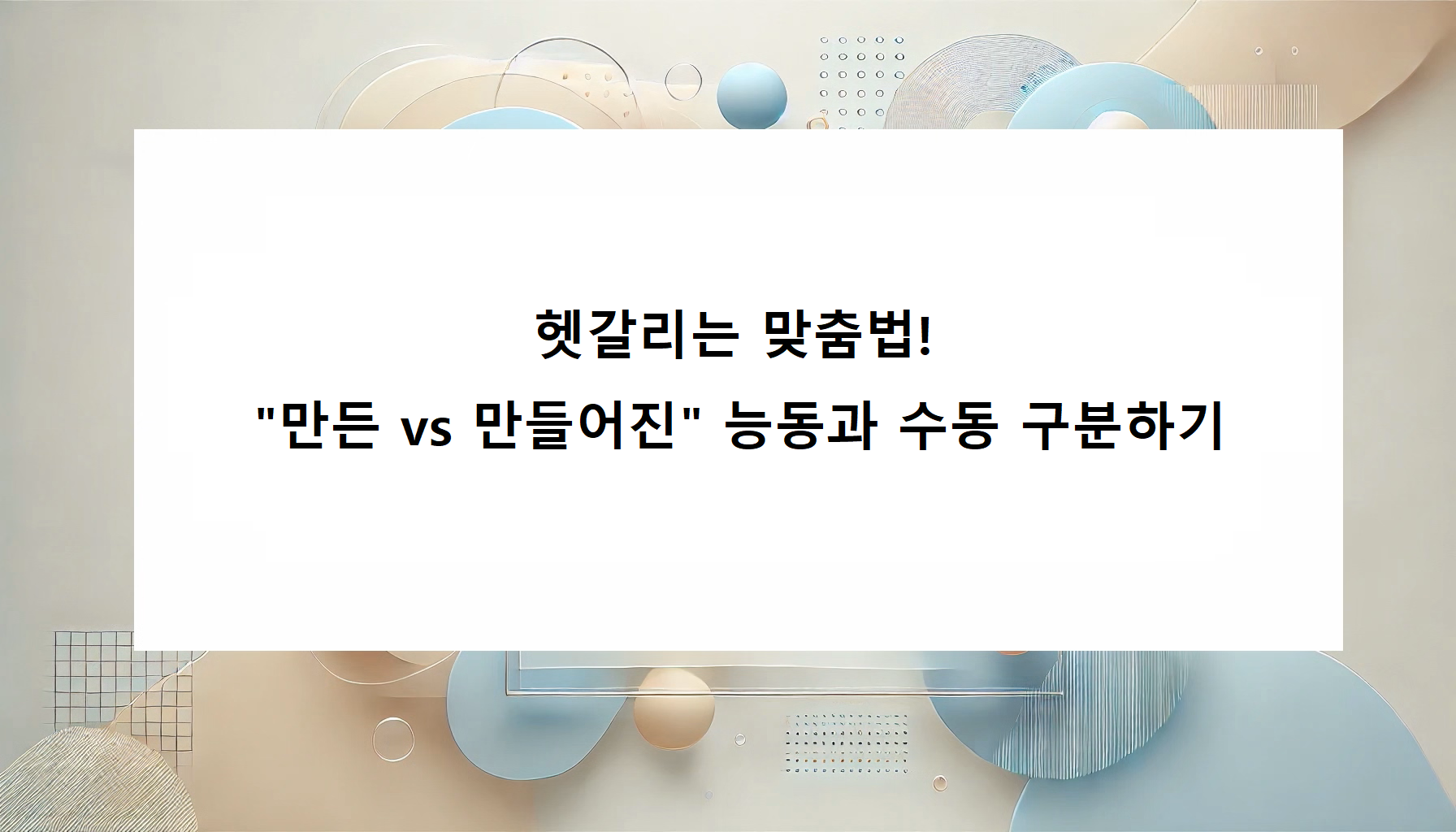 헷갈리는 맞춤법!
"만든 vs 만들어진" 능동과 수동 구분하기